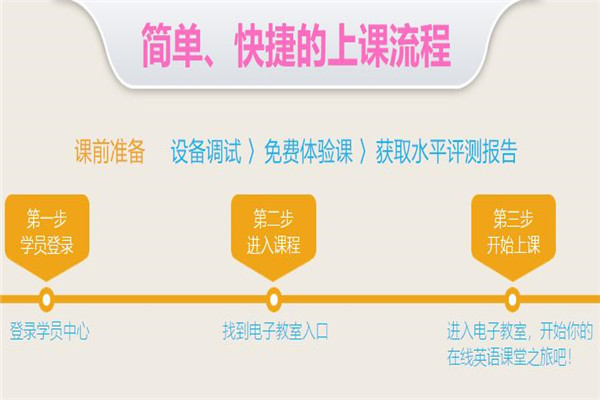 简单、快捷的上课流程

课前准备　设备调试 〉免费体验课 〉获取水平评测报告

第一步
学员登录

第二步
进入课程

第三步
开始上课

登录学员中心

找到电子教室入口

进入电子教室，开始你的在线英语课堂之旅吧！